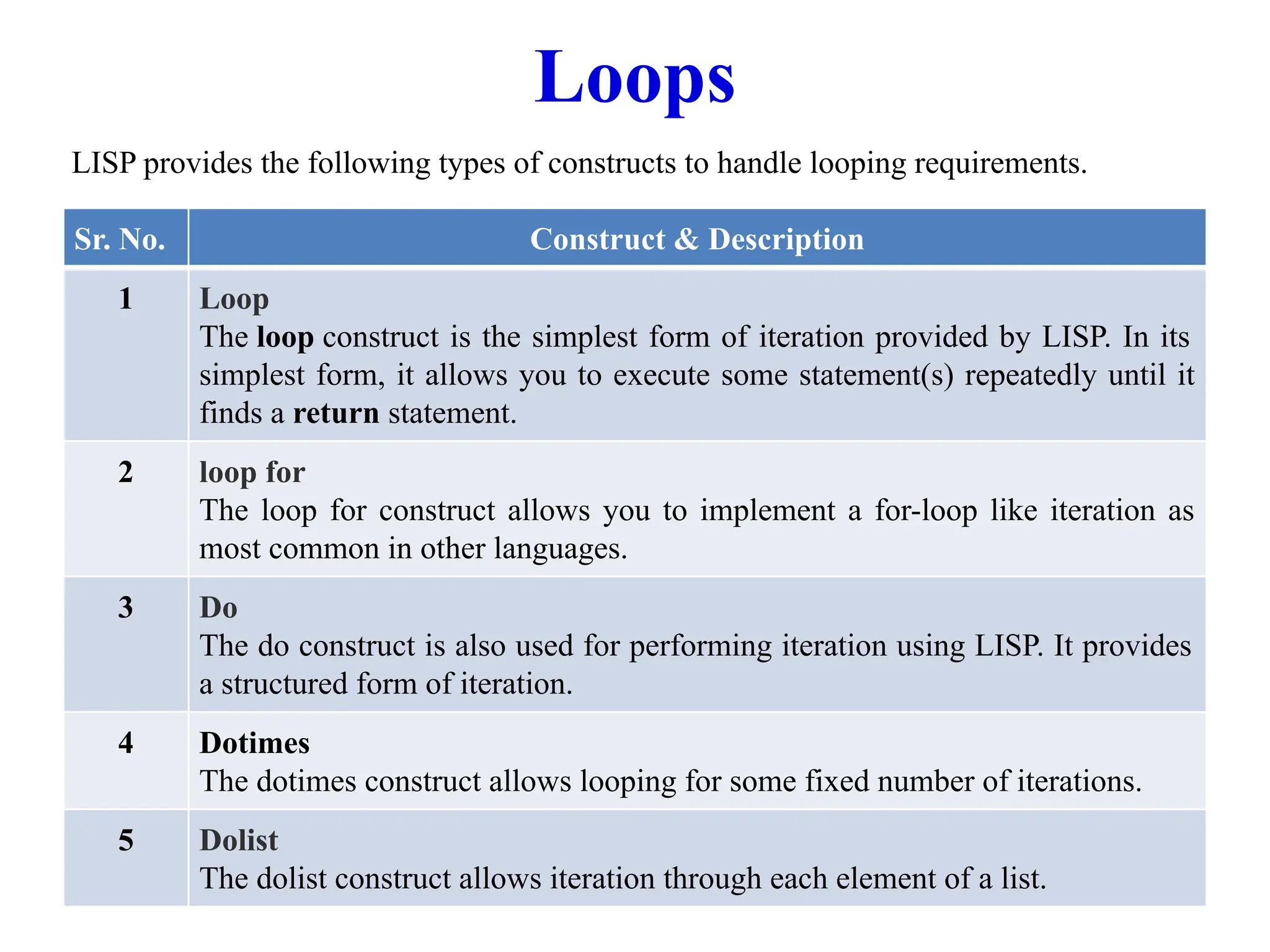 Loops

LISP provides the following types of constructs to handle looping requirements.

| Sr. No. | Construct & Description |
|---|---|
| 1 | Loop The loop construct is the simplest form of iteration provided by LISP. In its simplest form, it allows you to execute some statement(s) repeatedly until it finds a return statement. |
| 2 | loop for The loop for construct allows you to implement a for-loop like iteration as most common in other languages. |
| 3 | Do The do construct is also used for performing iteration using LISP. It provides a structured form of iteration. |
| 4 | Dotimes The dotimes construct allows looping for some fixed number of iterations. |
| 5 | Dolist The dolist construct allows iteration through each element of a list. |